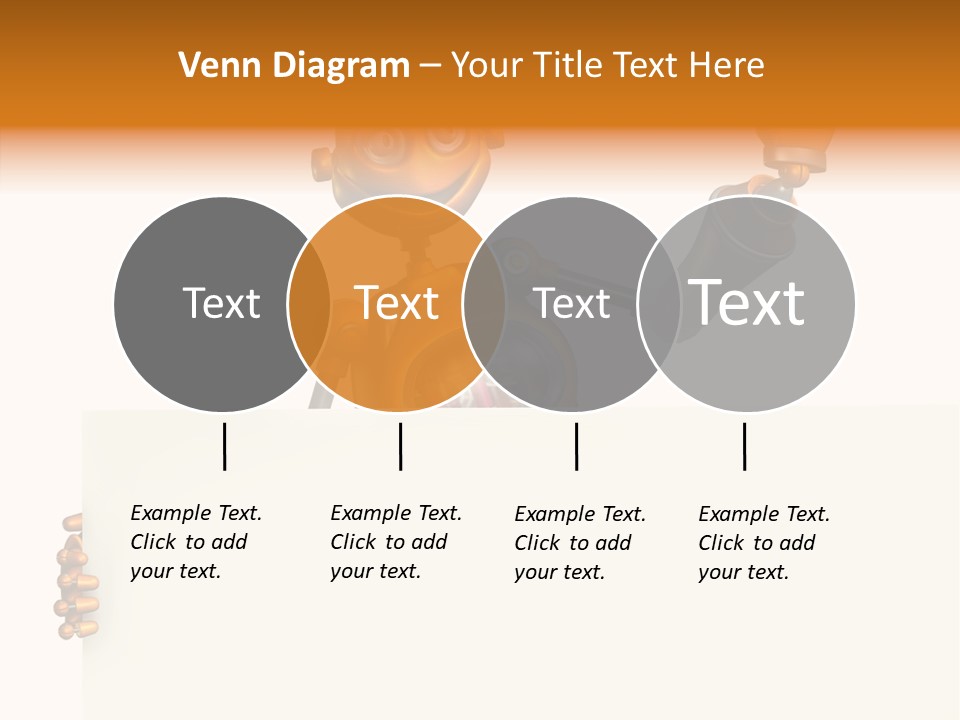 Venn Diagram – Your Title Text Here

Text

Text

Text

Text

Example Text. Click to add your text.

Example Text. Click to add your text.

Example Text. Click to add your text.

Example Text. Click to add your text.